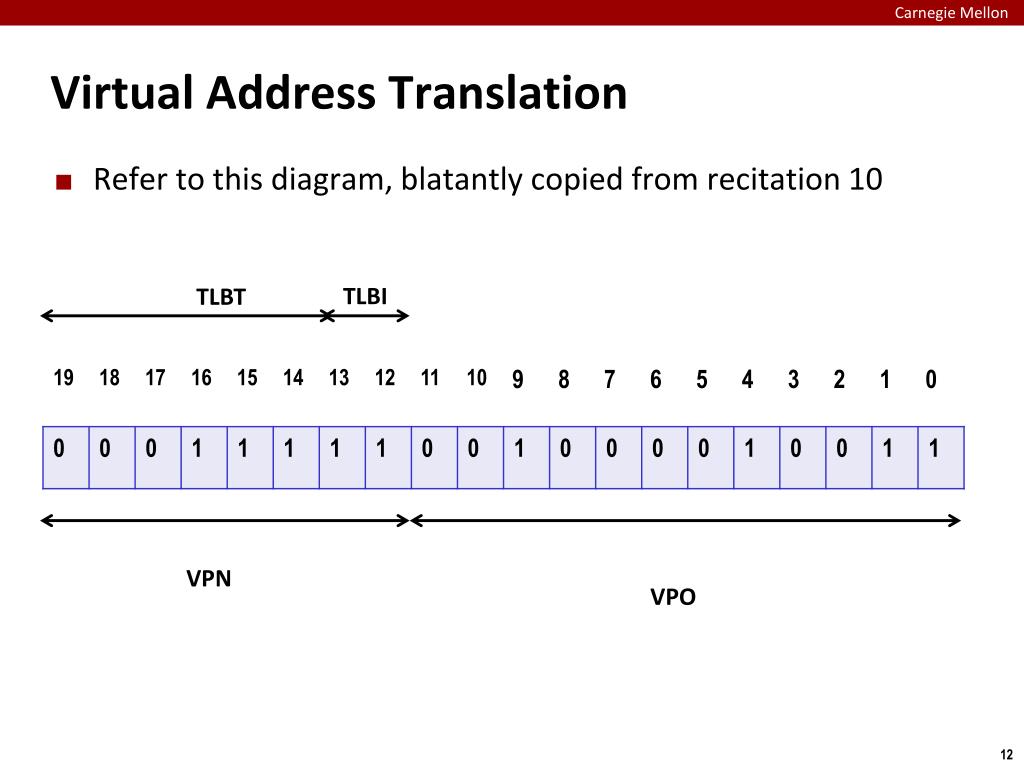 Carnegie Mellon

Virtual Address Translation

■ Refer to this diagram, blatantly copied from recitation 10

TLBT TLBI

| 19 | 18 | 17 | 16 | 15 | 14 | 13 | 12 | 11 | 10 | 9 | 8 | 7 | 6 | 5 | 4 | 3 | 2 | 1 | 0 |
|---|---|---|---|---|---|---|---|---|---|---|---|---|---|---|---|---|---|---|---|
| 0 | 0 | 0 | 1 | 1 | 1 | 1 | 1 | 0 | 0 | 1 | 0 | 0 | 0 | 0 | 1 | 0 | 0 | 1 | 1 |

VPN

VPO

12